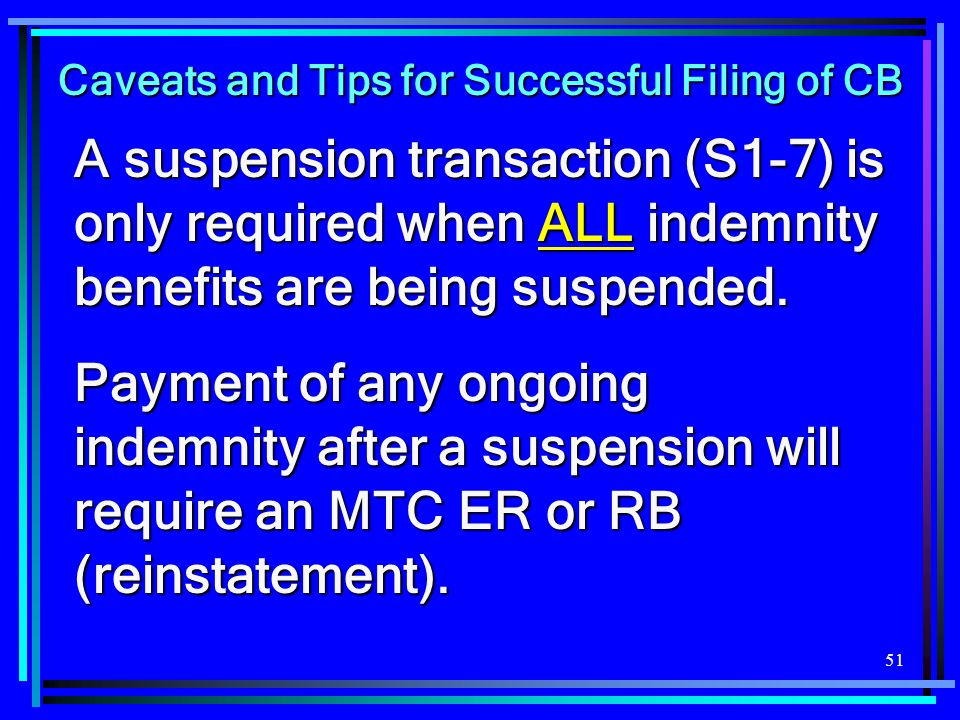 Caveats and Tips for Successful Filing of CB

A suspension transaction (S1-7) is only required when ALL indemnity benefits are being suspended.

Payment of any ongoing indemnity after a suspension will require an MTC ER or RB (reinstatement).

51